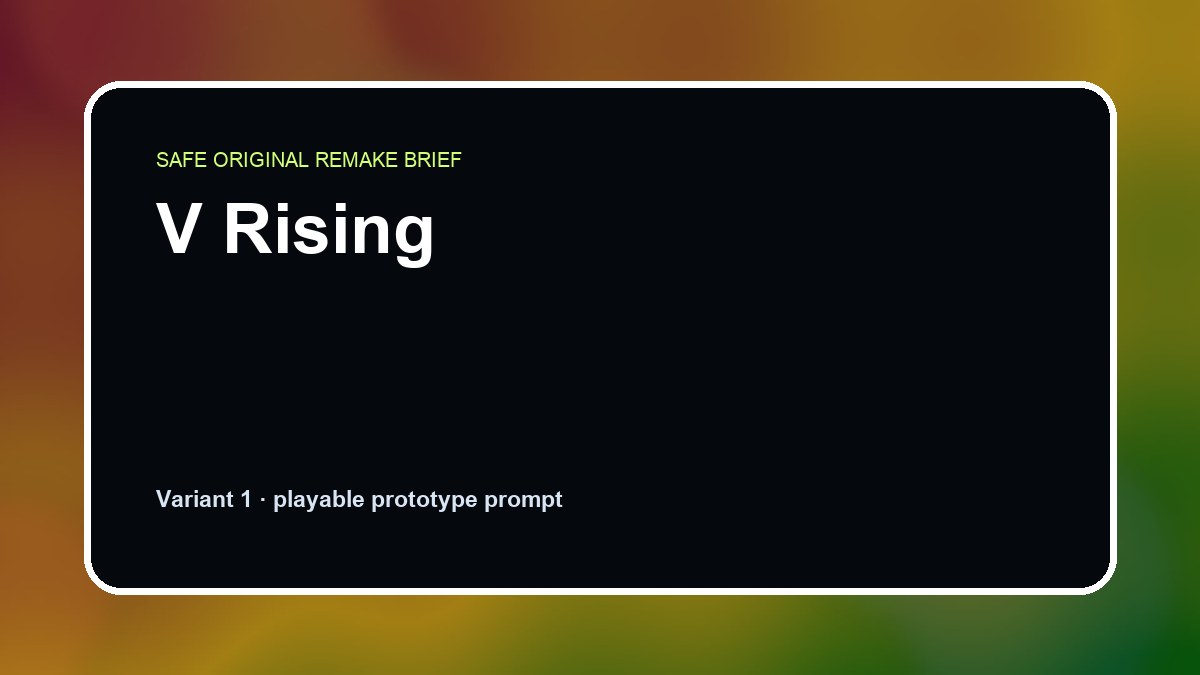 SAFE ORIGINAL REMAKE BRIEF

V Rising

Variant 1 · playable prototype prompt